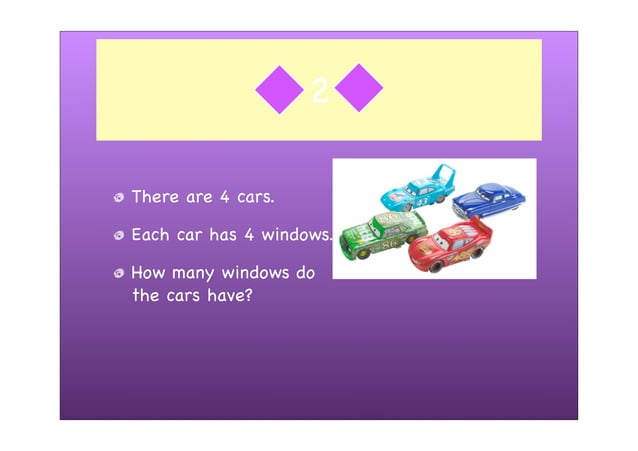 2

There are 4 cars.

Each car has 4 windows.

How many windows do the cars have?